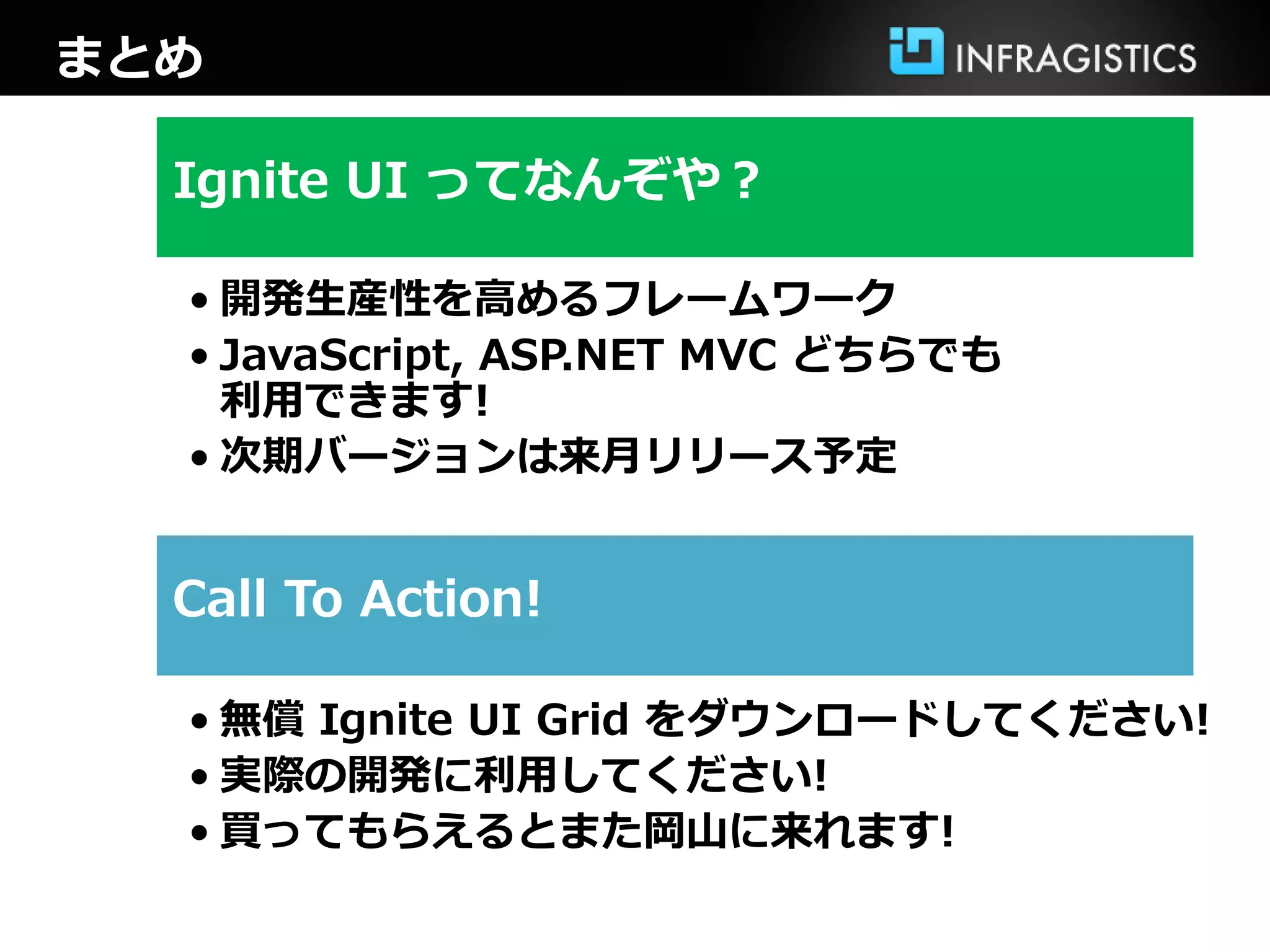 まとめ

INFRAGISTICS

Ignite UI ってなんぞや？

• 開発生産性を高めるフレームワーク
• JavaScript, ASP.NET MVC どちらでも利用できます!
• 次期バージョンは来月リリース予定

Call To Action!

• 無償 Ignite UI Grid をダウンロードしてください!
• 実際の開発に利用してください!
• 買ってもらえるとまた岡山に来れます!